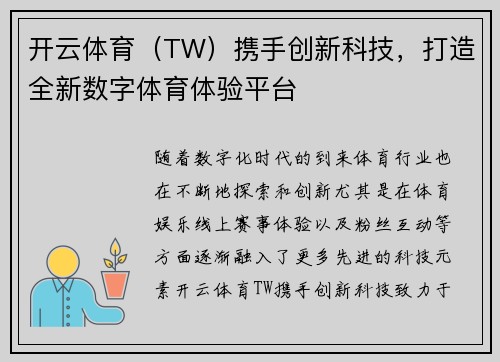 开云体育（TW）携手创新科技，打造全新数字体育体验平台

随着数字化时代的到来体育行业也在不断地探索和创新尤其是在体育娱乐线上赛事体验以及粉丝互动等方面逐渐融入了更多先进的科技元素开云体育TW携手创新科技致力于